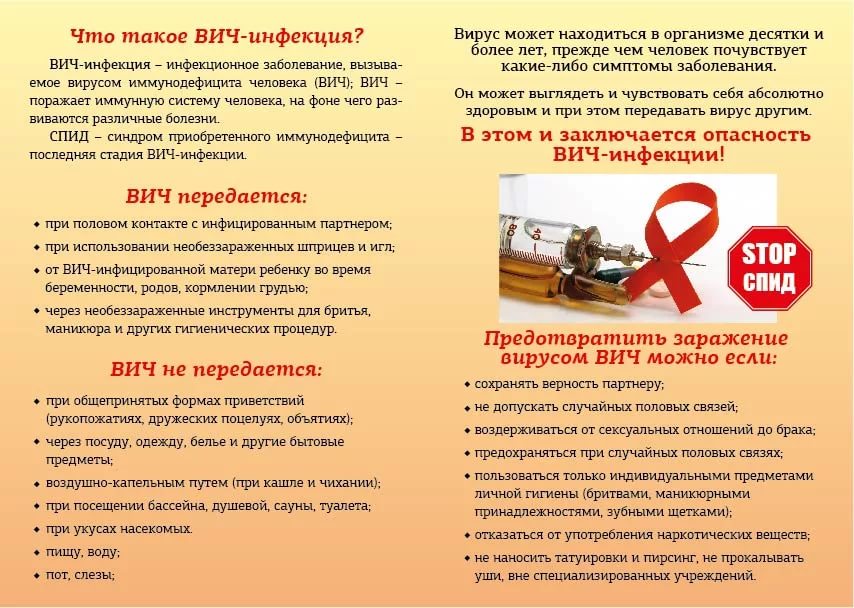 Что такое ВИЧ-инфекция?

ВИЧ-инфекция – инфекционное заболевание, вызываемое вирусом иммунодефицита человека (ВИЧ); ВИЧ – поражает иммунную систему человека, на фоне чего развиваются различные болезни.

СПИД – синдром приобретенного иммунодефицита – последняя стадия ВИЧ-инфекции.

ВИЧ передается:

• при половом контакте с инфицированным партнером;
• при использовании необеззараженных шприцев и игл;
• от ВИЧ-инфицированной матери ребенку во время беременности, родов, кормлении грудью;
• через необеззараженные инструменты для бритья, маникюра и других гигиенических процедур.

ВИЧ не передается:

• при общепринятых формах приветствий (рукопожатиях, дружеских поцелуях, объятиях);
• через посуду, одежду, белье и другие бытовые предметы;
• воздушно-капельным путем (при кашле и чихании);
• при посещении бассейна, душевой, сауны, туалета;
• при укусах насекомых.
• пищу, воду;
• пот, слезы;

Вирус может находиться в организме десятки и более лет, прежде чем человек почувствует какие-либо симптомы заболевания.

Он может выглядеть и чувствовать себя абсолютно здоровым и при этом передавать вирус другим.

В этом и заключается опасность ВИЧ-инфекции!

STOP СПИД

Предотвратить заражение вирусом ВИЧ можно если:

• сохранять верность партнеру;
• не допускать случайных половых связей;
• воздерживаться от сексуальных отношений до брака;
• предохраняться при случайных половых связях;
• пользоваться только индивидуальными предметами личной гигиены (бритвами, маникюрными принадлежностями, зубными щетками);
• отказаться от употребления наркотических веществ;
• не наносить татуировки и пирсинг, не прокалывать уши, вне специализированных учреждений.